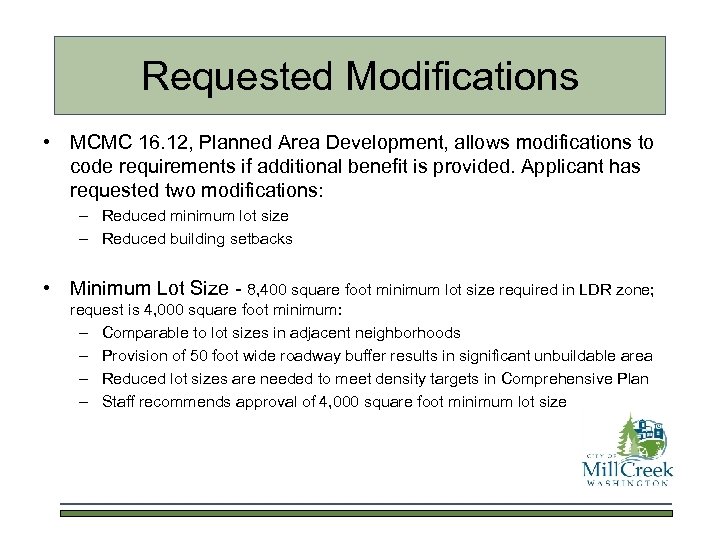 Requested Modifications

• MCMC 16.12, Planned Area Development, allows modifications to code requirements if additional benefit is provided. Applicant has requested two modifications:
– Reduced minimum lot size
– Reduced building setbacks

• Minimum Lot Size - 8,400 square foot minimum lot size required in LDR zone; request is 4,000 square foot minimum:
– Comparable to lot sizes in adjacent neighborhoods
– Provision of 50 foot wide roadway buffer results in significant unbuildable area
– Reduced lot sizes are needed to meet density targets in Comprehensive Plan
– Staff recommends approval of 4,000 square foot minimum lot size

CITY OF
Mill Creek
WASHINGTON